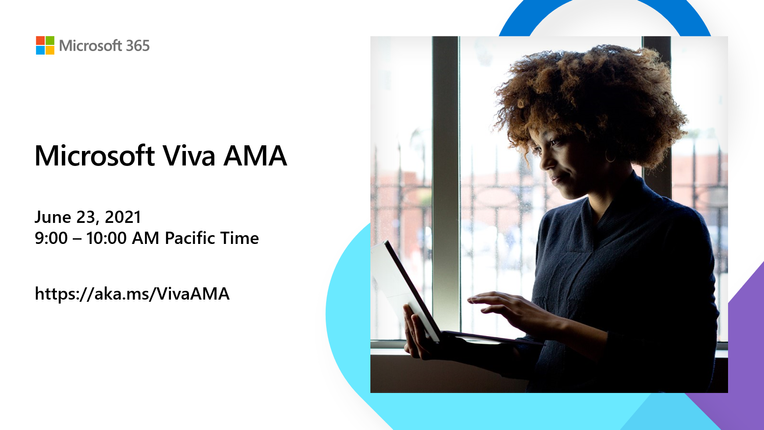 Microsoft 365

Microsoft Viva AMA

June 23, 2021
9:00 – 10:00 AM Pacific Time

https://aka.ms/VivaAMA